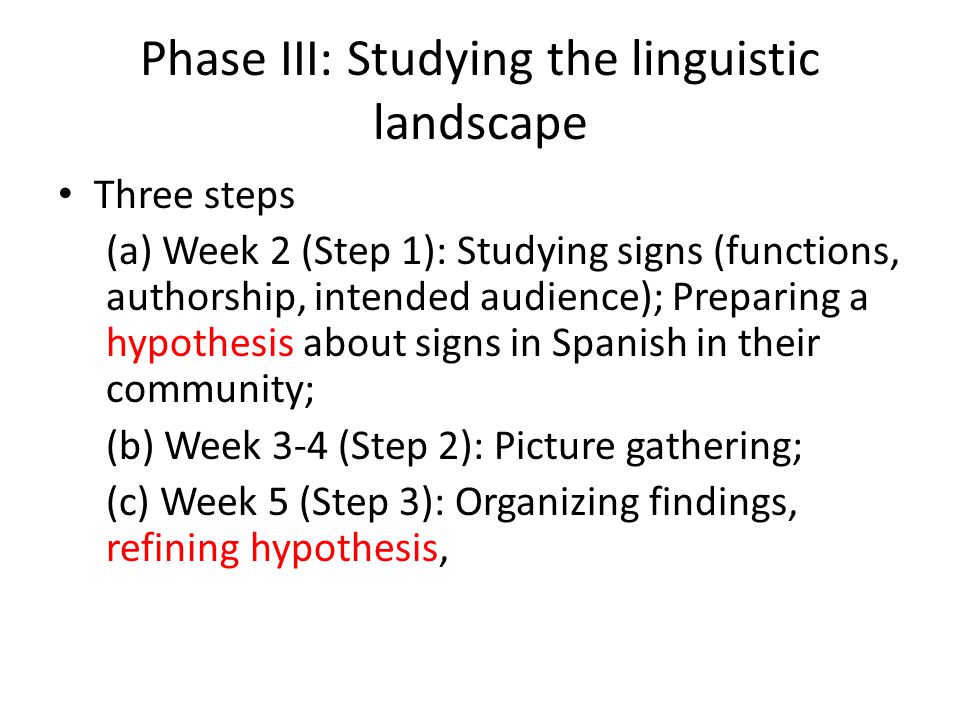 Phase III: Studying the linguistic landscape

• Three steps

(a) Week 2 (Step 1): Studying signs (functions, authorship, intended audience); Preparing a hypothesis about signs in Spanish in their community;

(b) Week 3-4 (Step 2): Picture gathering;

(c) Week 5 (Step 3): Organizing findings, refining hypothesis,